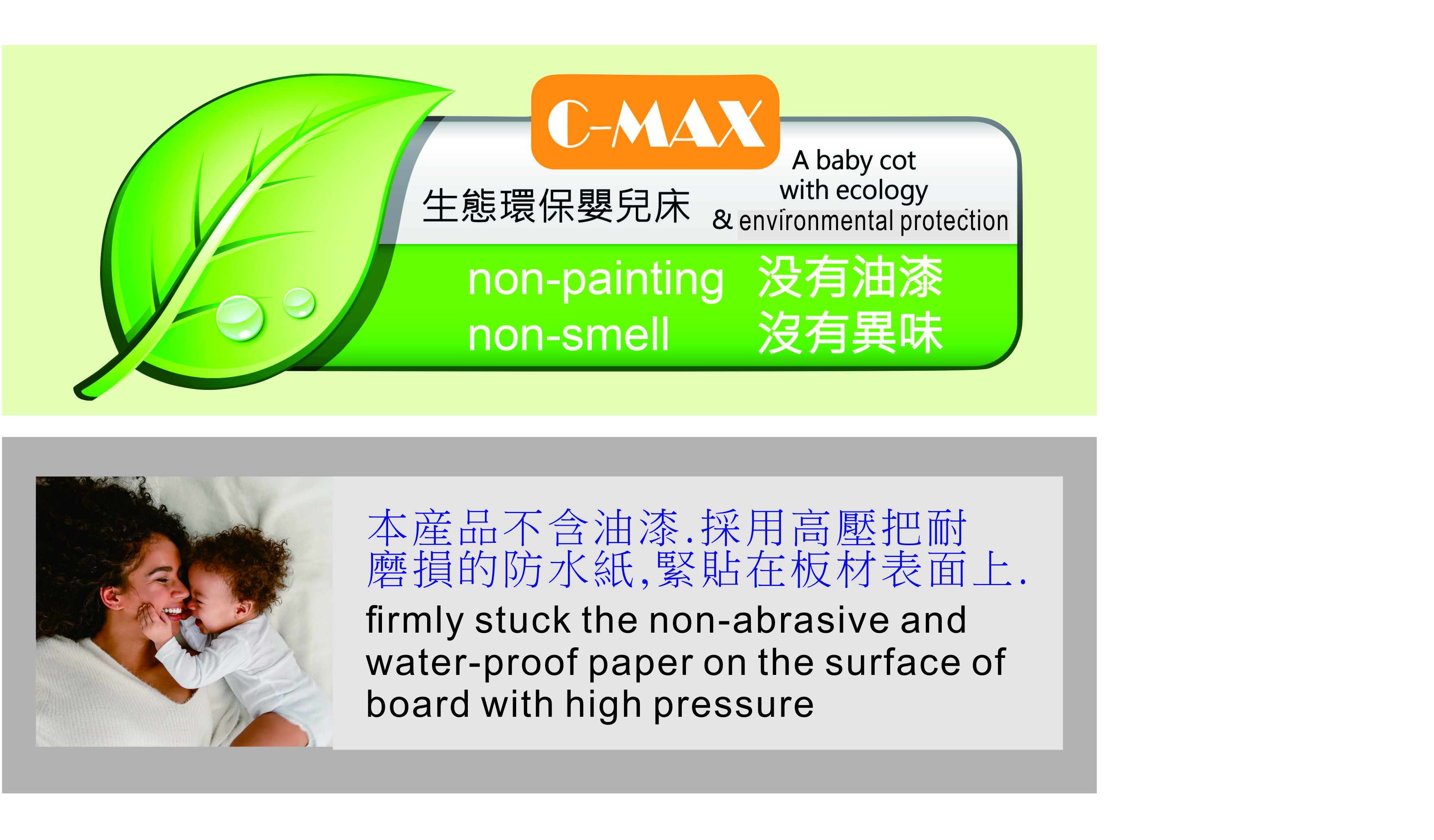 C-MAX

生態環保嬰兒床

A baby cot with ecology & environmental protection

non-painting 没有油漆
non-smell 沒有異味

本產品不含油漆.採用高壓把耐磨損的防水紙,緊貼在板材表面上.

firmly stuck the non-abrasive and water-proof paper on the surface of board with high pressure